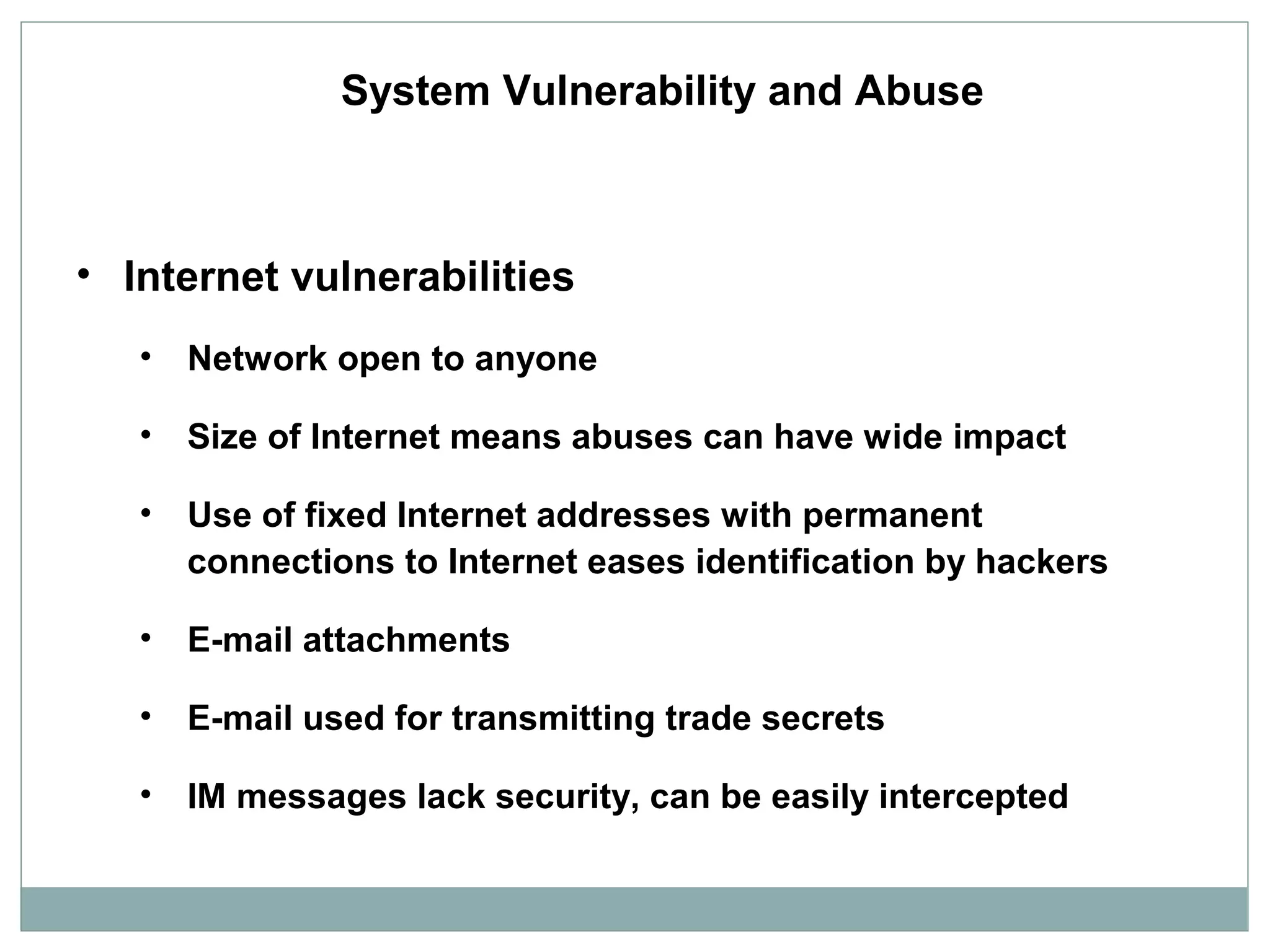 System Vulnerability and Abuse

• Internet vulnerabilities

• Network open to anyone

• Size of Internet means abuses can have wide impact

• Use of fixed Internet addresses with permanent connections to Internet eases identification by hackers

• E-mail attachments

• E-mail used for transmitting trade secrets

• IM messages lack security, can be easily intercepted